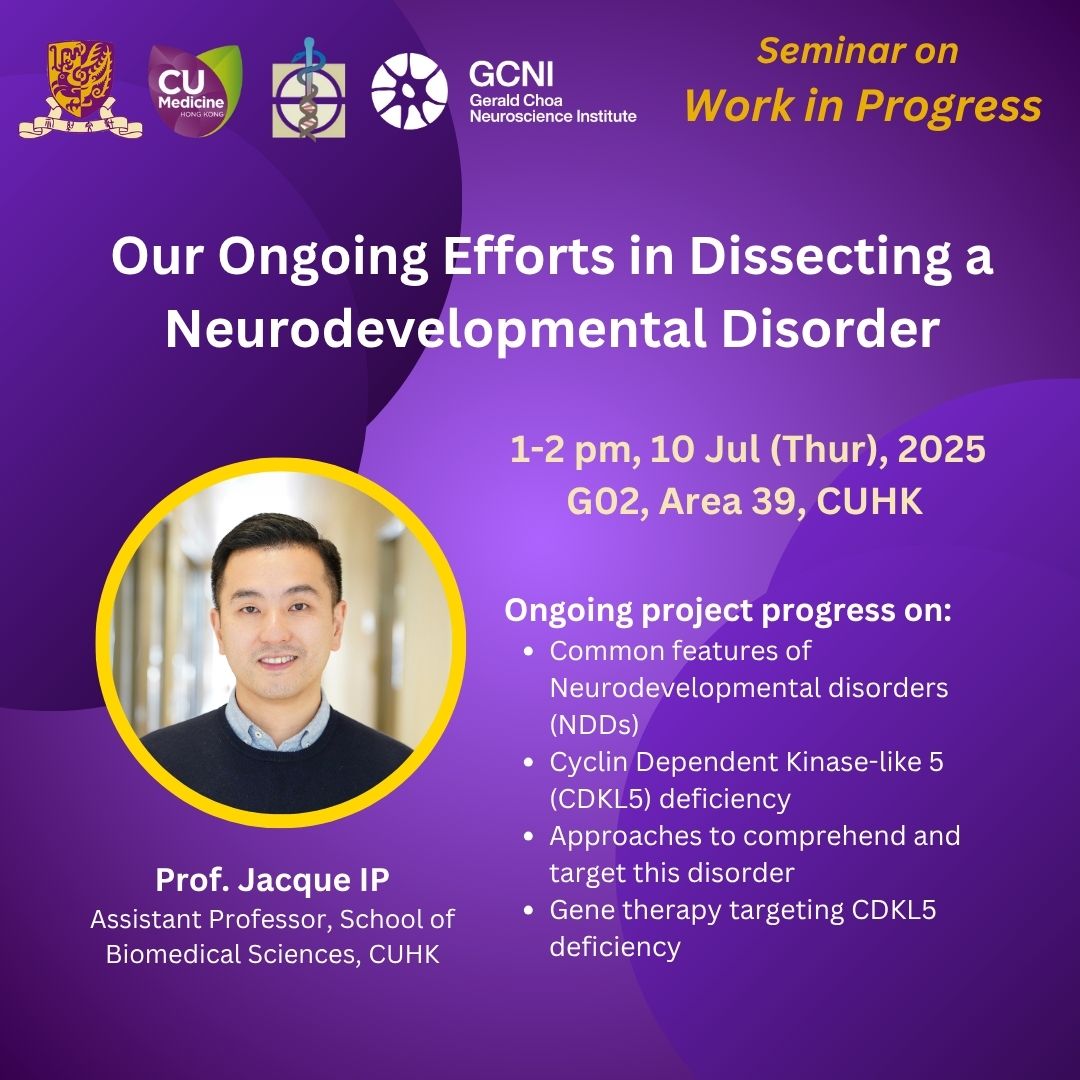 CU Medicine HONG KONG

GCNI Gerald Choa Neuroscience Institute

Seminar on
Work in Progress

Our Ongoing Efforts in Dissecting a Neurodevelopmental Disorder

1-2 pm, 10 Jul (Thur), 2025
G02, Area 39, CUHK

Ongoing project progress on:
- Common features of Neurodevelopmental disorders (NDDs)
- Cyclin Dependent Kinase-like 5 (CDKL5) deficiency
- Approaches to comprehend and target this disorder
- Gene therapy targeting CDKL5 deficiency

Prof. Jacque IP
Assistant Professor, School of Biomedical Sciences, CUHK